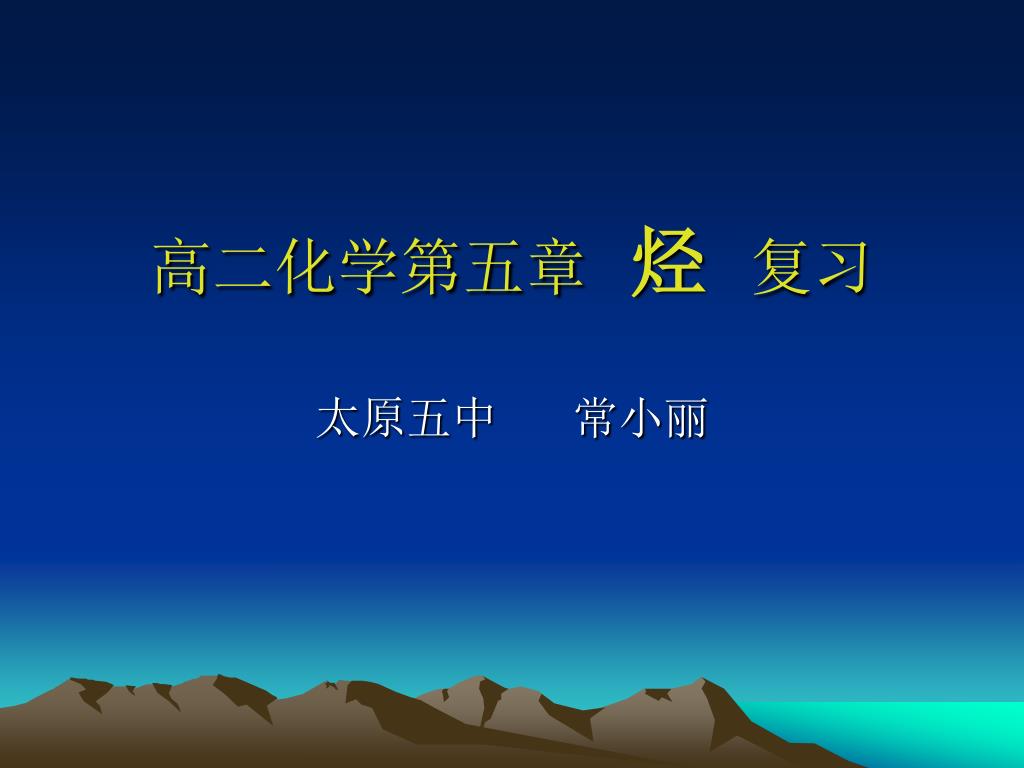 高二化学第五章 烃 复习

太原五中 常小丽